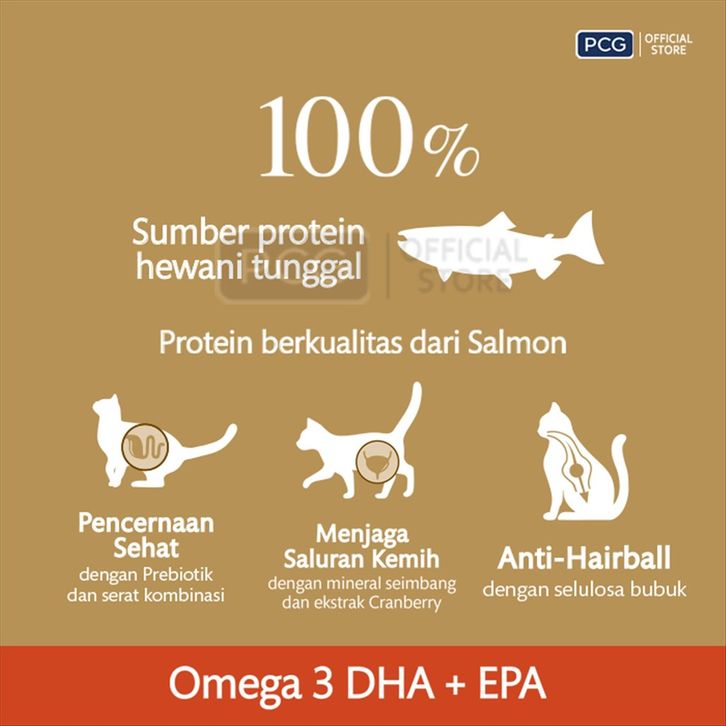 PCG | OFFICIAL STORE

100%

Sumber protein hewani tunggal

PCG | OFFICIAL STORE

Protein berkualitas dari Salmon

Pencernaan Sehat
dengan Prebiotik dan serat kombinasi

Menjaga Saluran Kemih
dengan mineral seimbang dan ekstrak Cranberry

Anti-Hairball
dengan selulosa bubuk

Omega 3 DHA + EPA